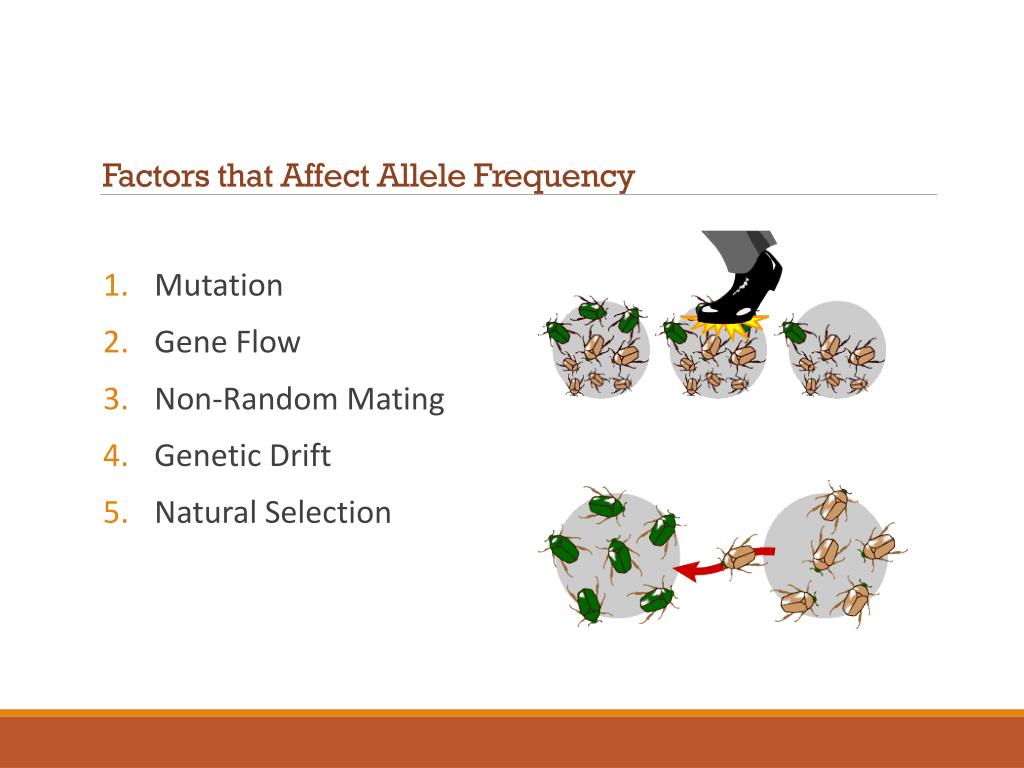 Factors that Affect Allele Frequency

1. Mutation
2. Gene Flow
3. Non-Random Mating
4. Genetic Drift
5. Natural Selection